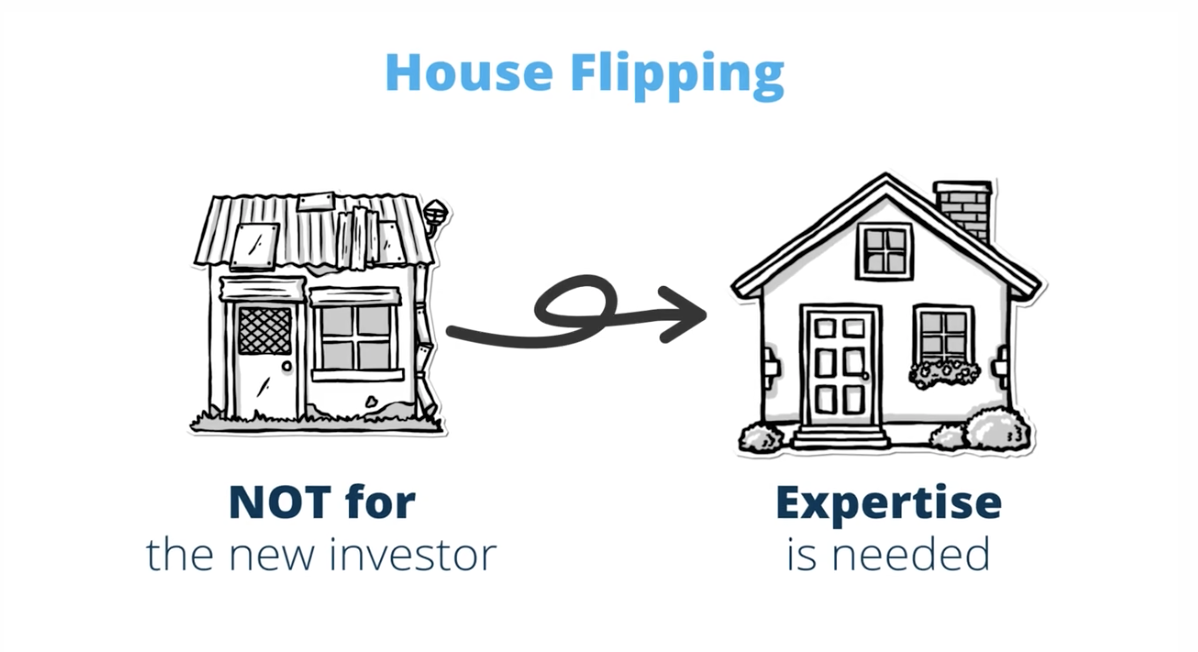 House Flipping

NOT for
the new investor

Expertise
is needed